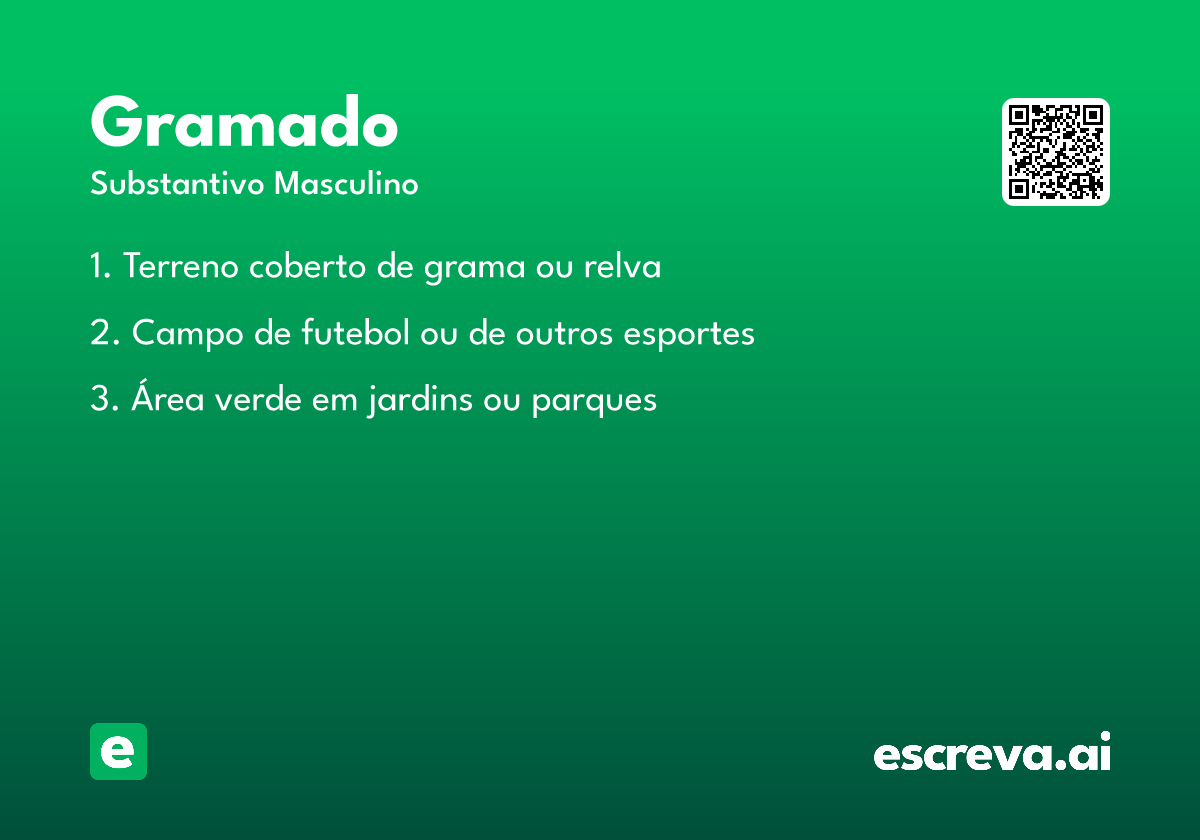 Gramado
Substantivo Masculino

1. Terreno coberto de grama ou relva

2. Campo de futebol ou de outros esportes

3. Área verde em jardins ou parques

e

escreva.ai